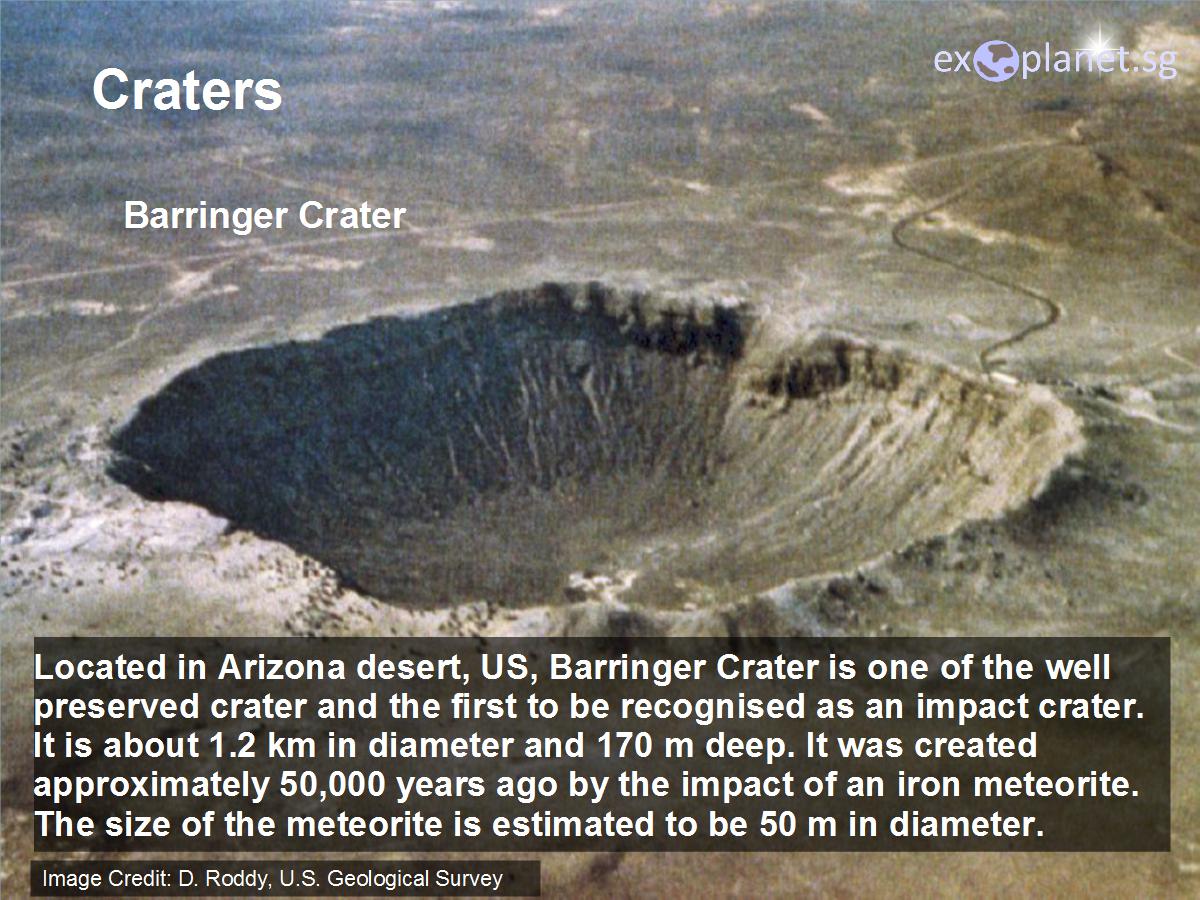 Craters

exoplanet.sg

Barringer Crater

Located in Arizona desert, US, Barringer Crater is one of the well preserved crater and the first to be recognised as an impact crater. It is about 1.2 km in diameter and 170 m deep. It was created approximately 50,000 years ago by the impact of an iron meteorite. The size of the meteorite is estimated to be 50 m in diameter.

Image Credit: D. Roddy, U.S. Geological Survey